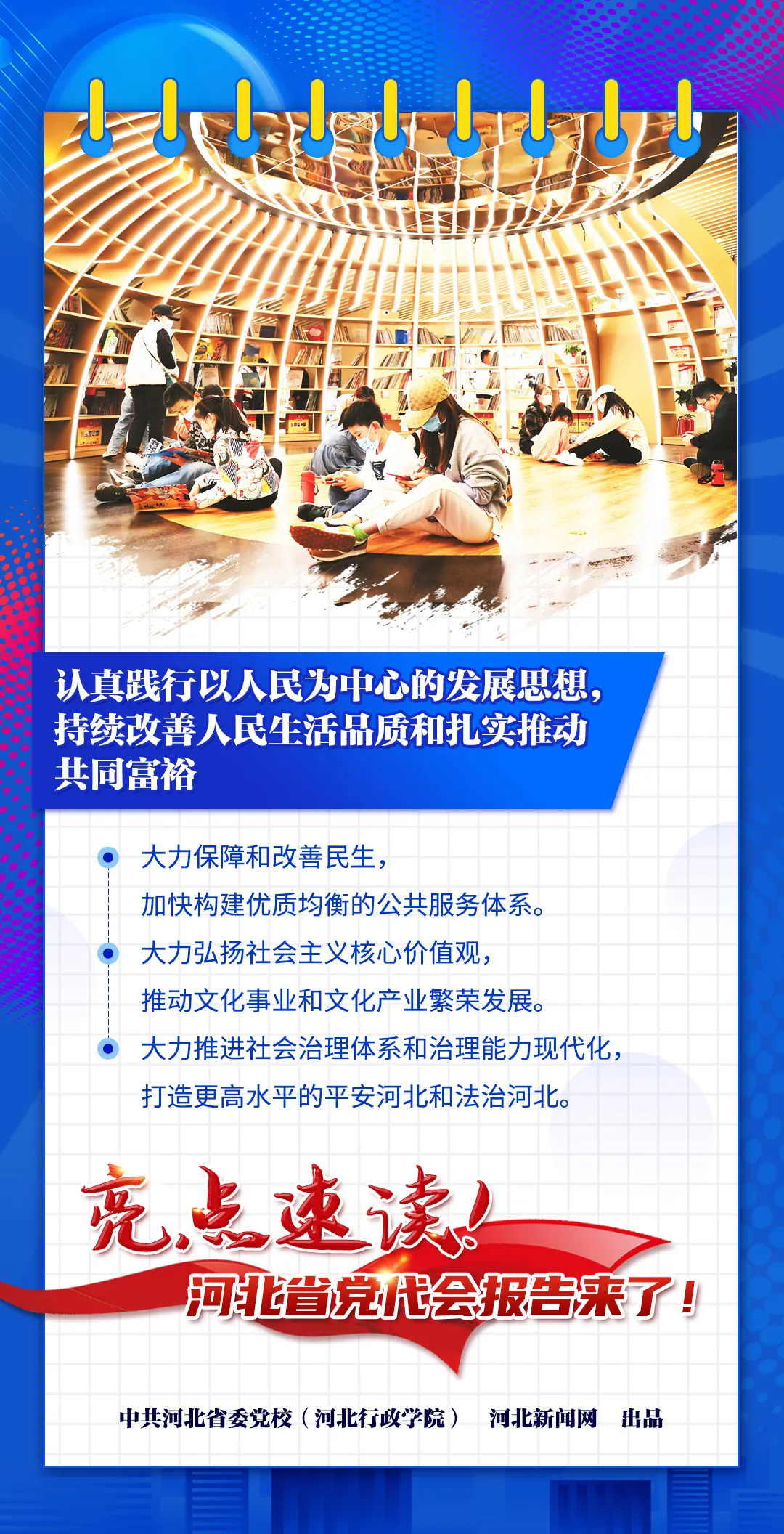 认真践行以人民为中心的发展思想，持续改善人民生活品质和扎实推动共同富裕

大力保障和改善民生，
加快构建优质均衡的公共服务体系。

大力弘扬社会主义核心价值观，
推动文化事业和文化产业繁荣发展。

大力推进社会治理体系和治理能力现代化，
打造更高水平的平安河北和法治河北。

亮点速读！
河北省党代会报告来了！

中共河北省委党校（河北行政学院） 河北新闻网 出品